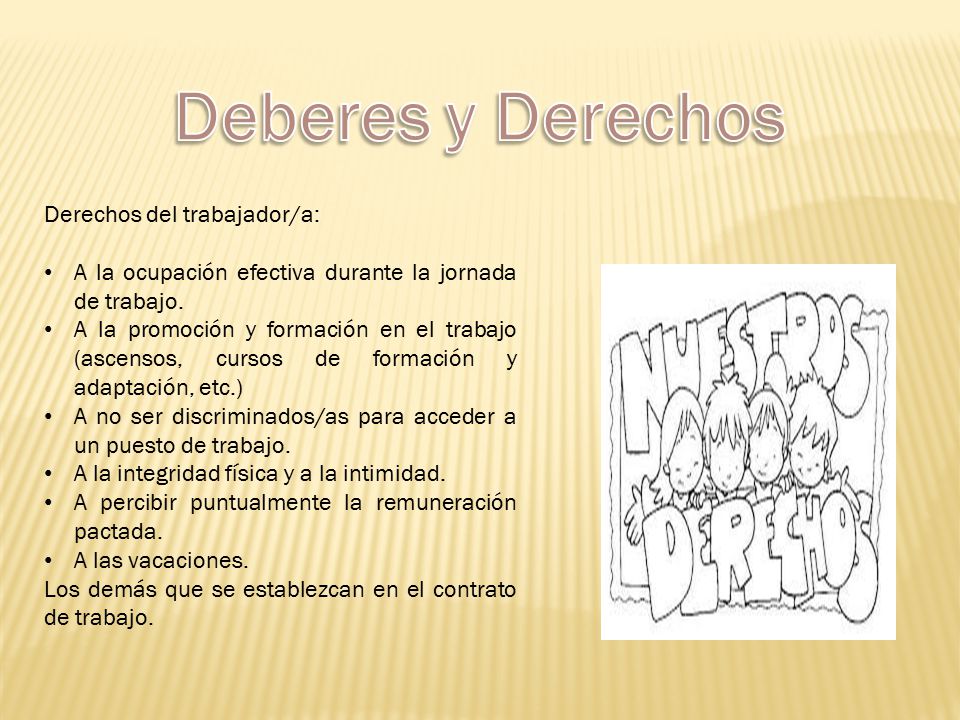 Deberes y Derechos

Derechos del trabajador/a:

• A la ocupación efectiva durante la jornada de trabajo.
• A la promoción y formación en el trabajo (ascensos, cursos de formación y adaptación, etc.)
• A no ser discriminados/as para acceder a un puesto de trabajo.
• A la integridad física y a la intimidad.
• A percibir puntualmente la remuneración pactada.
• A las vacaciones.
Los demás que se establezcan en el contrato de trabajo.

NUESTROS DERECHOS